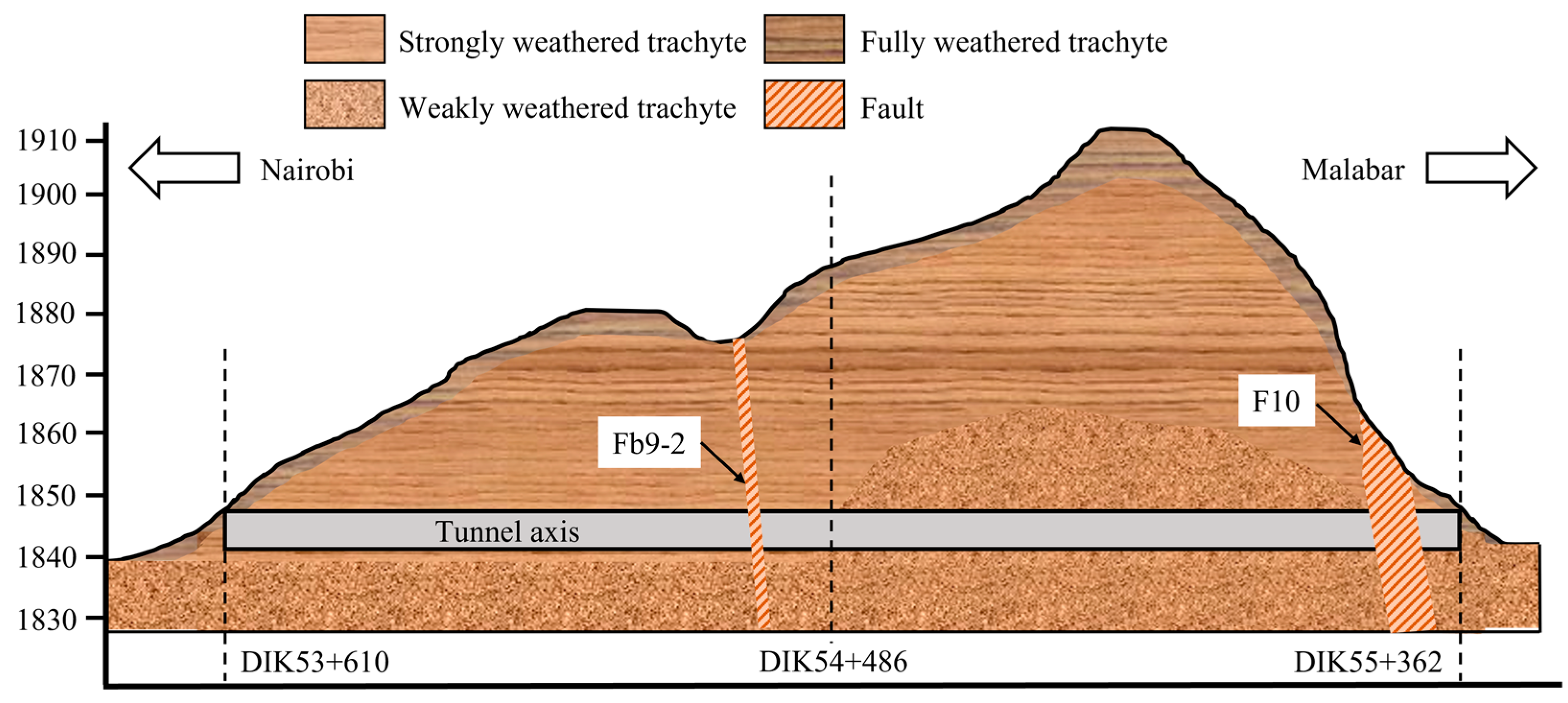 Strongly weathered trachyte
Fully weathered trachyte
Weakly weathered trachyte
Fault

1910
1900
1890
1880
1870
1860
1850
1840
1830

Nairobi
Malabar

Fb9-2
F10
Tunnel axis

DIK53+610
DIK54+486
DIK55+362